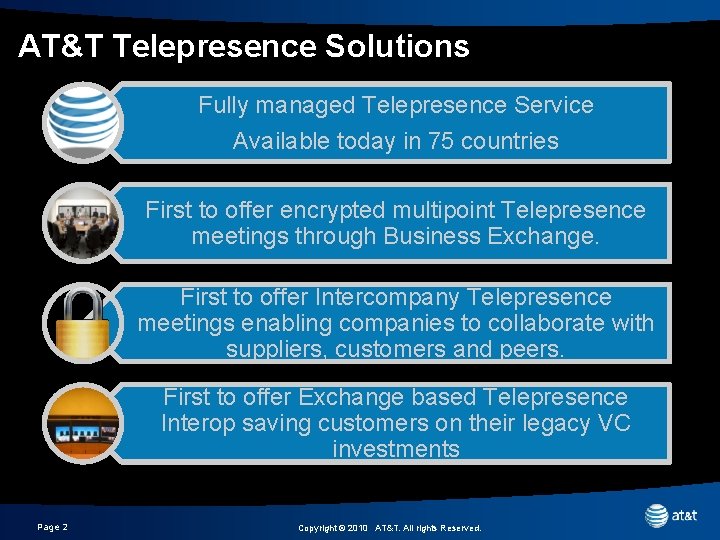 AT&T Telepresence Solutions

Fully managed Telepresence Service

Available today in 75 countries

First to offer encrypted multipoint Telepresence meetings through Business Exchange.

First to offer Intercompany Telepresence meetings enabling companies to collaborate with suppliers, customers and peers.

First to offer Exchange based Telepresence Interop saving customers on their legacy VC investments

Page 2

Copyright © 2010 AT&T. All rights Reserved.

at&t